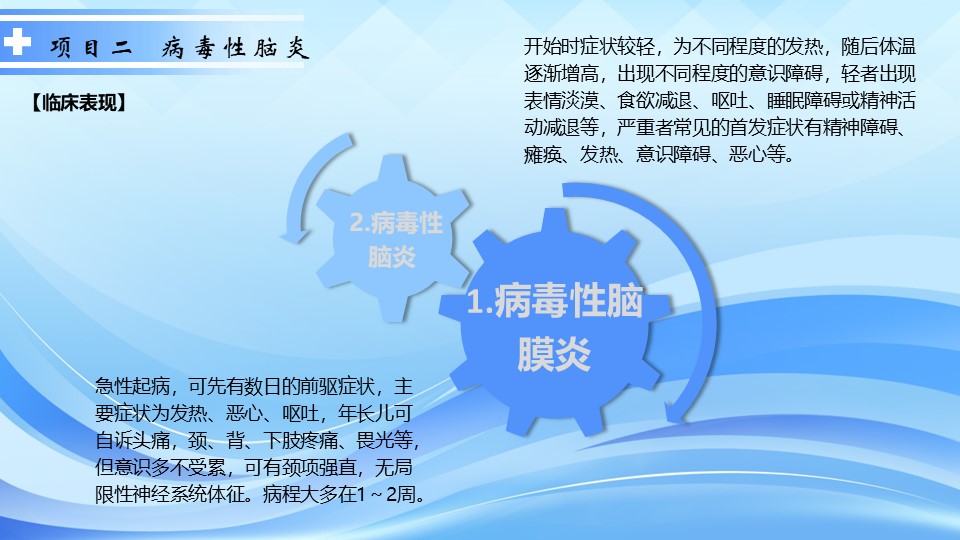 项目二 病毒性脑炎

【临床表现】

开始时症状较轻，为不同程度的发热，随后体温逐渐增高，出现不同程度的意识障碍，轻者出现表情淡漠、食欲减退、呕吐、睡眠障碍或精神活动减退等，严重者常见的首发症状有精神障碍、瘫痪、发热、意识障碍、恶心等。

2.病毒性脑炎

1.病毒性脑膜炎

急性起病，可先有数日的前驱症状，主要症状为发热、恶心、呕吐，年长儿可自诉头痛，颈、背、下肢疼痛、畏光等，但意识多不受累，可有颈项强直，无局限性神经系统体征。病程大多在1～2周。